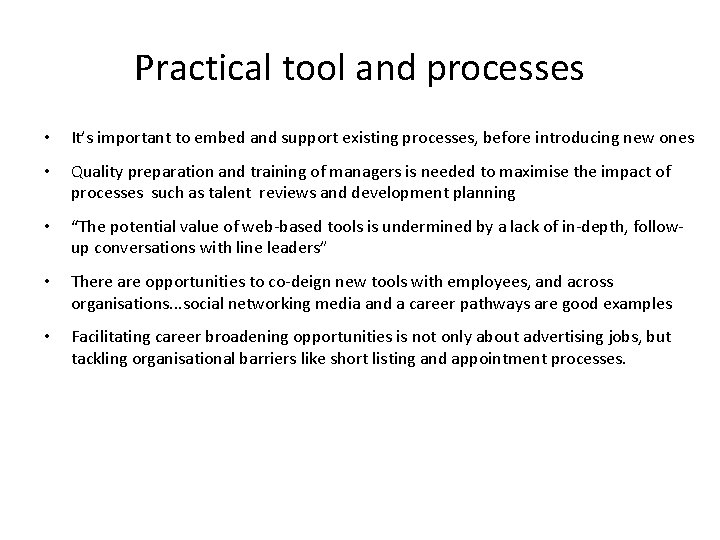 Practical tool and processes

• It's important to embed and support existing processes, before introducing new ones

• Quality preparation and training of managers is needed to maximise the impact of processes such as talent reviews and development planning

• "The potential value of web-based tools is undermined by a lack of in-depth, follow-up conversations with line leaders"

• There are opportunities to co-deign new tools with employees, and across organisations…social networking media and a career pathways are good examples

• Facilitating career broadening opportunities is not only about advertising jobs, but tackling organisational barriers like short listing and appointment processes.